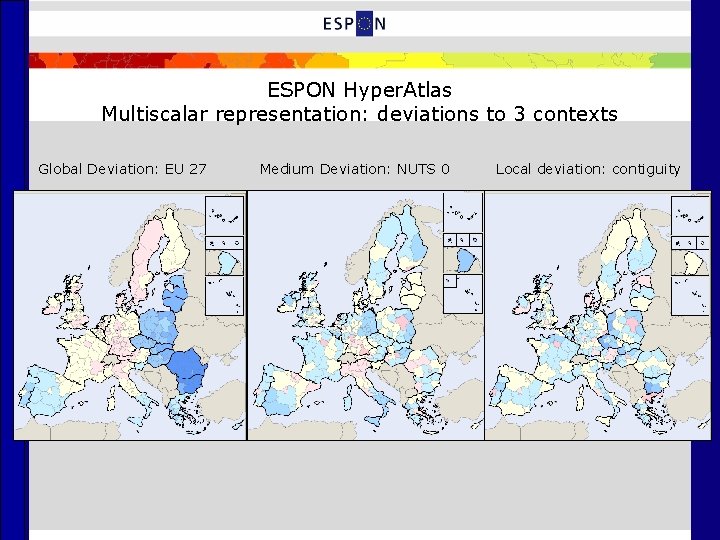 ESPON

ESPON HyperAtlas
Multiscalar representation: deviations to 3 contexts

Global Deviation: EU 27

Medium Deviation: NUTS 0

Local deviation: contiguity